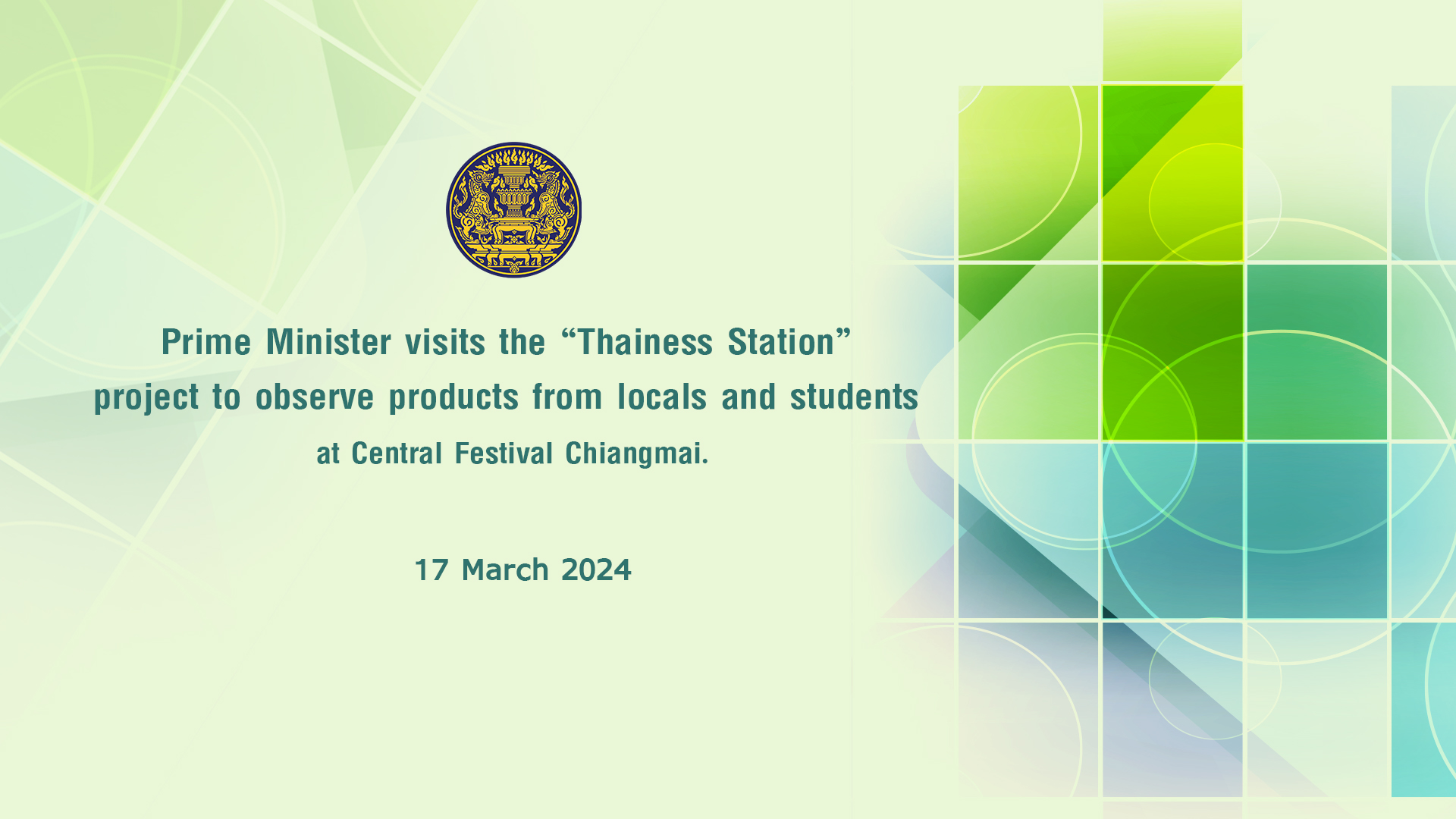 Prime Minister visits the “Thainess Station” project to observe products from locals and students at Central Festival Chiangmai.

17 March 2024